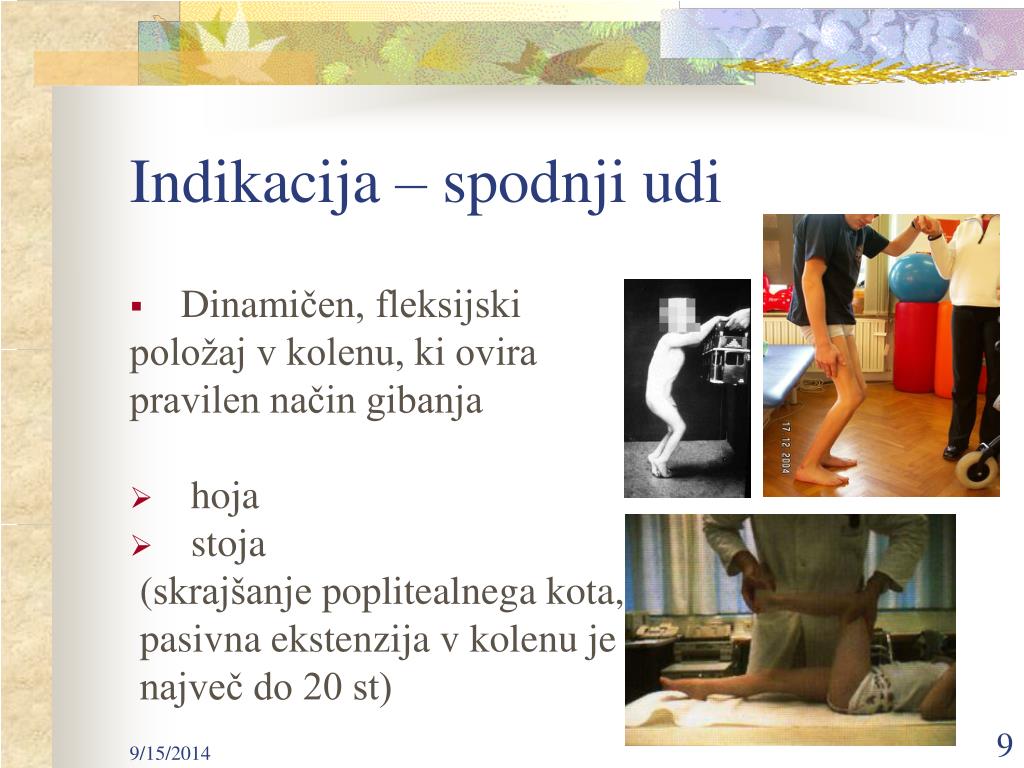 Indikacija – spodnji udi

▪ Dinamičen, fleksijski položaj v kolenu, ki ovira pravilen način gibanja

➢ hoja
➢ stoja
(skrajšanje poplitealnega kota, pasivna ekstenzija v kolenu je največ do 20 st)

17 12 2004

9/15/2014

9